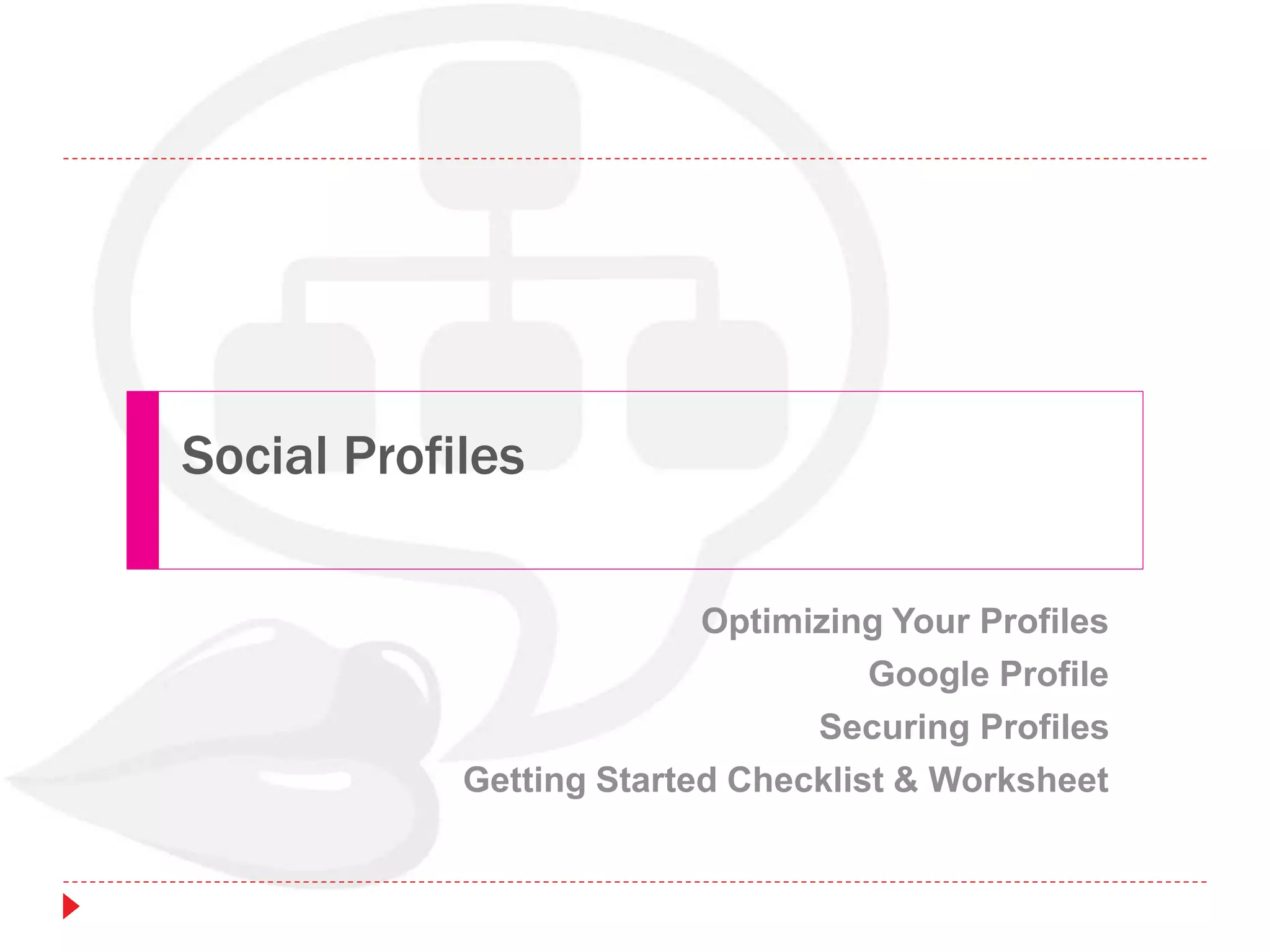 Social Profiles

Optimizing Your Profiles
Google Profile
Securing Profiles
Getting Started Checklist & Worksheet